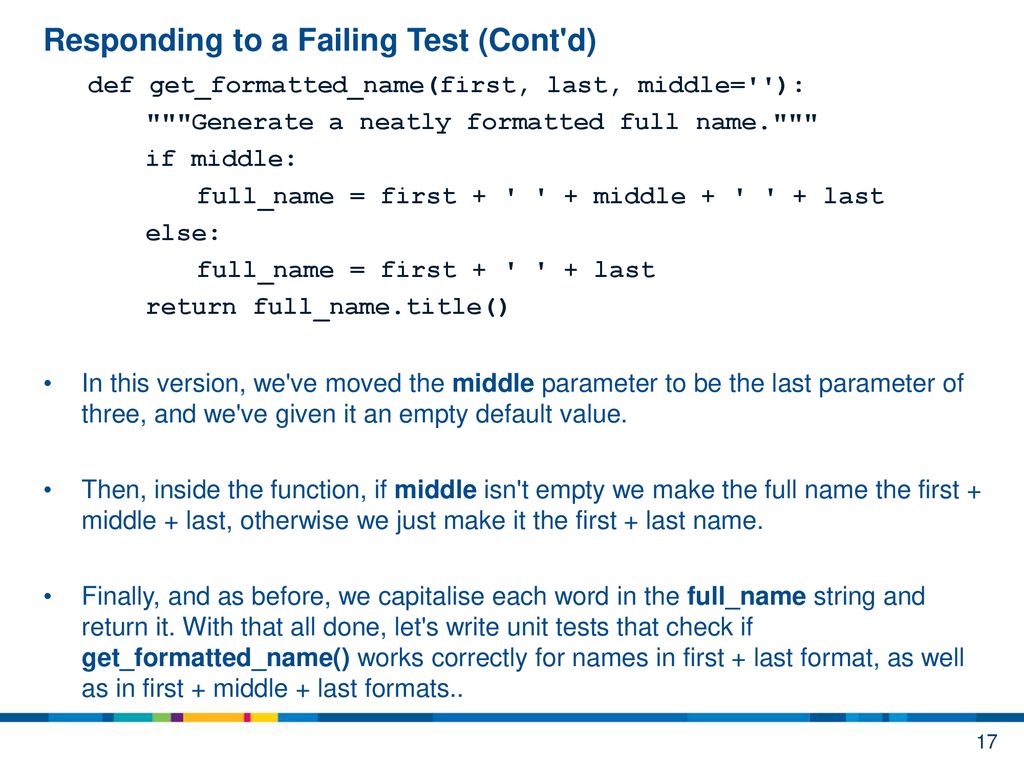 Responding to a Failing Test (Cont'd)

def get_formatted_name(first, last, middle=''):
    """Generate a neatly formatted full name."""
    if middle:
        full_name = first + ' ' + middle + ' ' + last
    else:
        full_name = first + ' ' + last
    return full_name.title()

• In this version, we've moved the middle parameter to be the last parameter of three, and we've given it an empty default value.

• Then, inside the function, if middle isn't empty we make the full name the first + middle + last, otherwise we just make it the first + last name.

• Finally, and as before, we capitalise each word in the full_name string and return it. With that all done, let's write unit tests that check if get_formatted_name() works correctly for names in first + last format, as well as in first + middle + last formats..

17